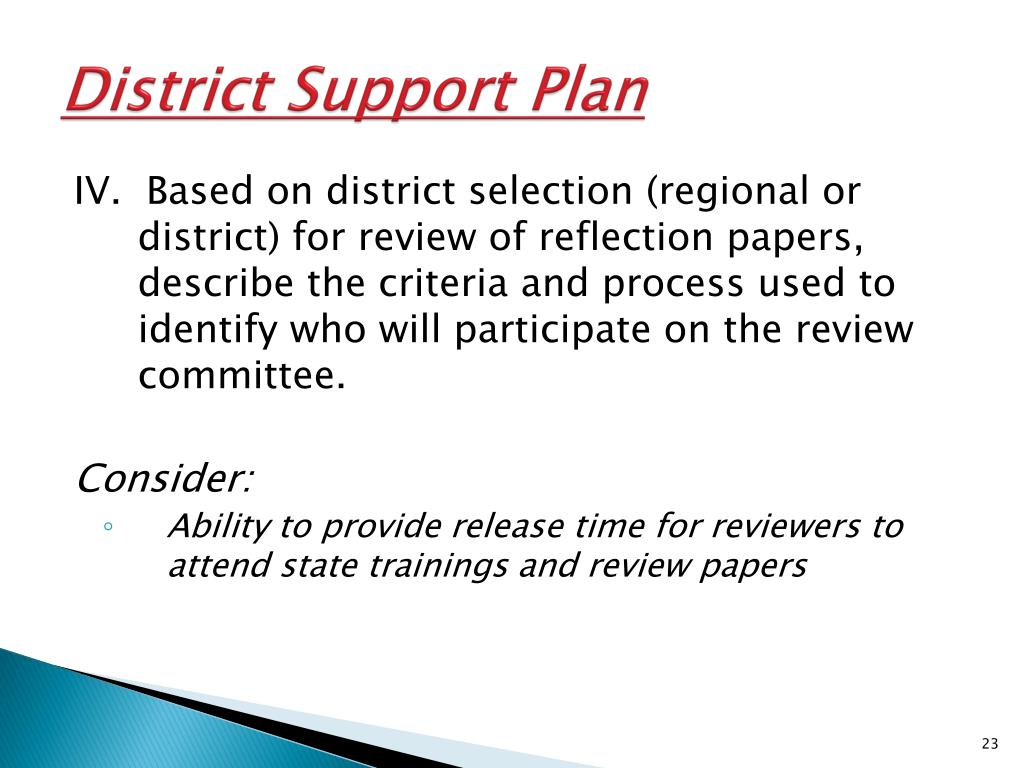 District Support Plan

IV. Based on district selection (regional or district) for review of reflection papers, describe the criteria and process used to identify who will participate on the review committee.

Consider:

◦ Ability to provide release time for reviewers to attend state trainings and review papers

23